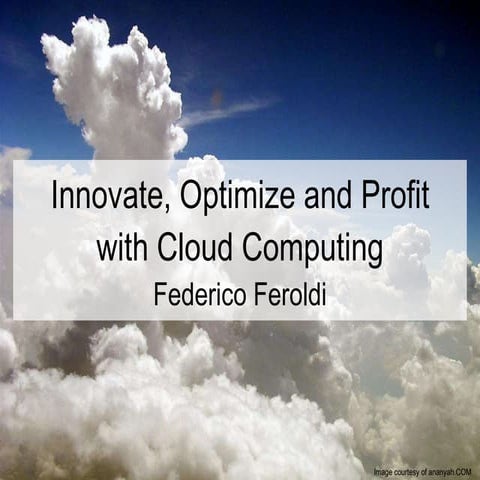 Innovate, Optimize and Profit with Cloud Computing

Federico Feroldi

Image courtesy of ananyah.COM